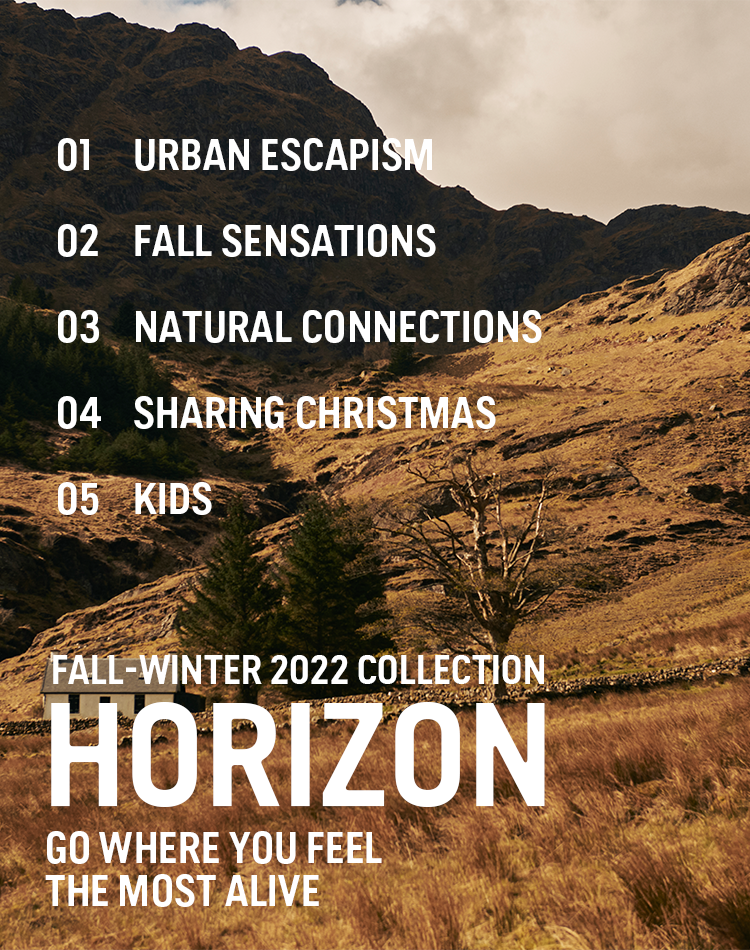 01 URBAN ESCAPISM

02 FALL SENSATIONS

03 NATURAL CONNECTIONS

04 SHARING CHRISTMAS

05 KIDS

FALL-WINTER 2022 COLLECTION

HORIZON

GO WHERE YOU FEEL THE MOST ALIVE